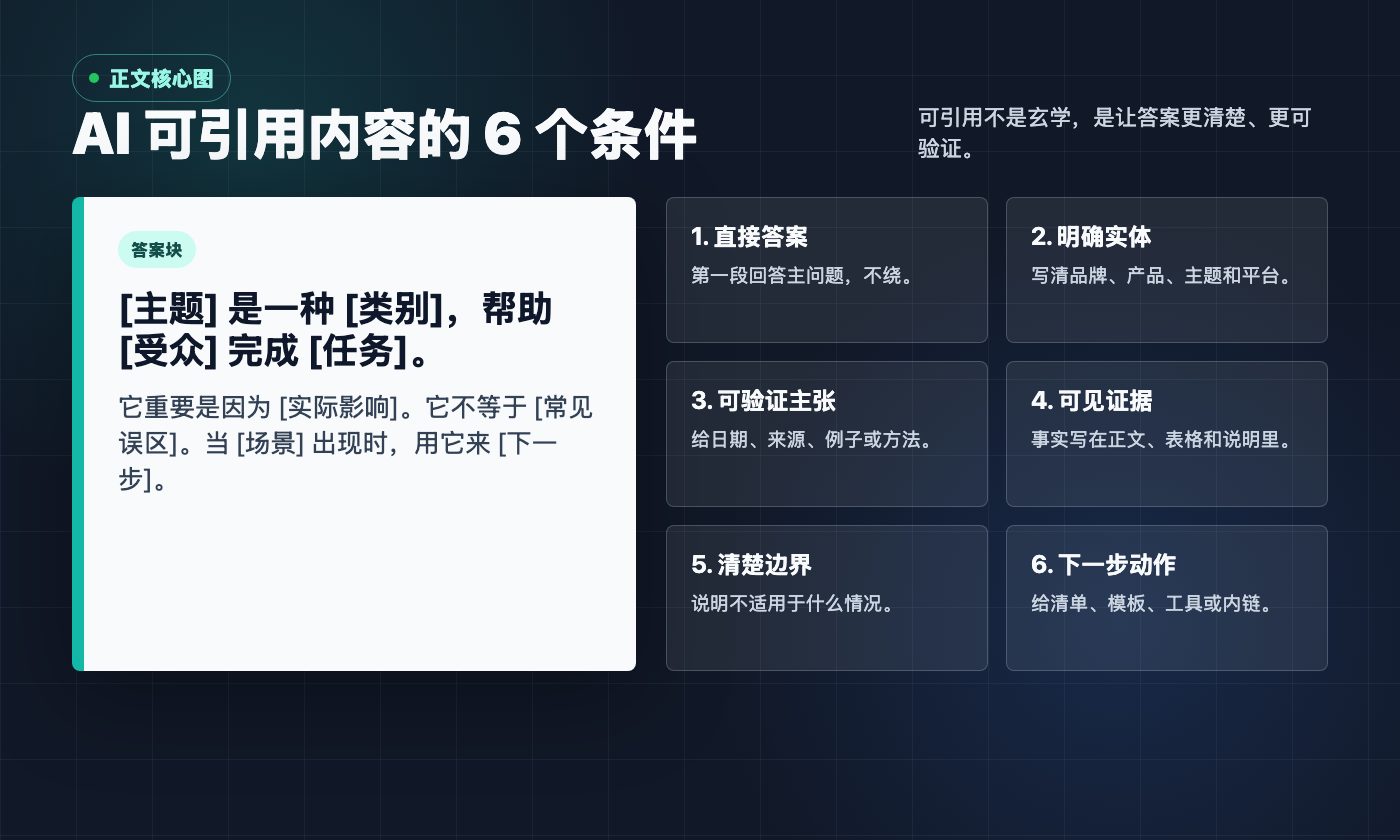 正文核心图

AI 可引用内容的 6 个条件

可引用不是玄学，是让答案更清楚、更可验证。

答案块

[主题] 是一种 [类别]，帮助 [受众] 完成 [任务]。

它重要是因为 [实际影响]。它不等于 [常见误区]。当 [场景] 出现时，用它来 [下一步]。

1. 直接答案
第一段回答主问题，不绕。

2. 明确实体
写清品牌、产品、主题和平台。

3. 可验证主张
给日期、来源、例子或方法。

4. 可见证据
事实写在正文、表格和说明里。

5. 清楚边界
说明不适用于什么情况。

6. 下一步动作
给清单、模板、工具或内链。